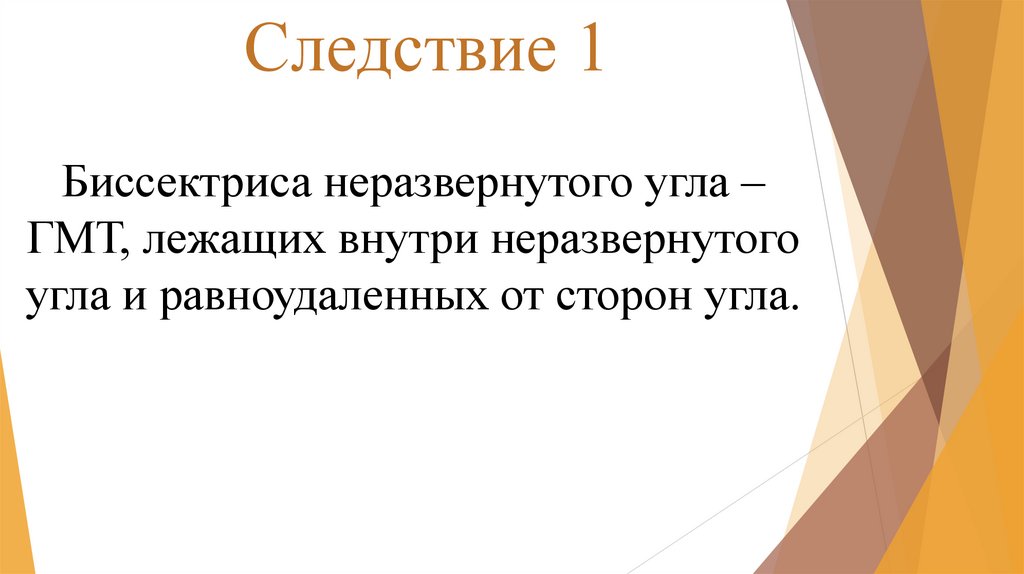 Следствие 1

Биссектриса неразвернутого угла – ГМТ, лежащих внутри неразвернутого угла и равноудаленных от сторон угла.